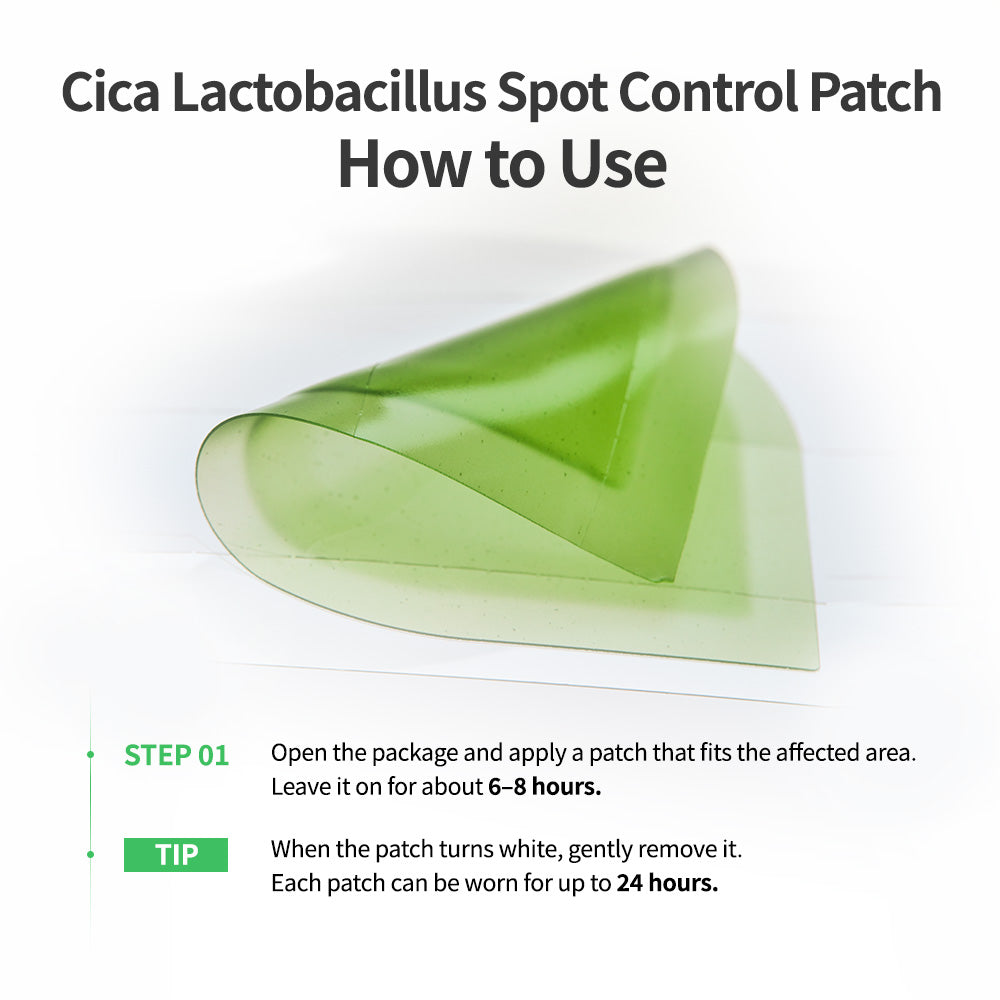 Cica Lactobacillus Spot Control Patch
How to Use

STEP 01
Open the package and apply a patch that fits the affected area. Leave it on for about 6–8 hours.

TIP
When the patch turns white, gently remove it. Each patch can be worn for up to 24 hours.